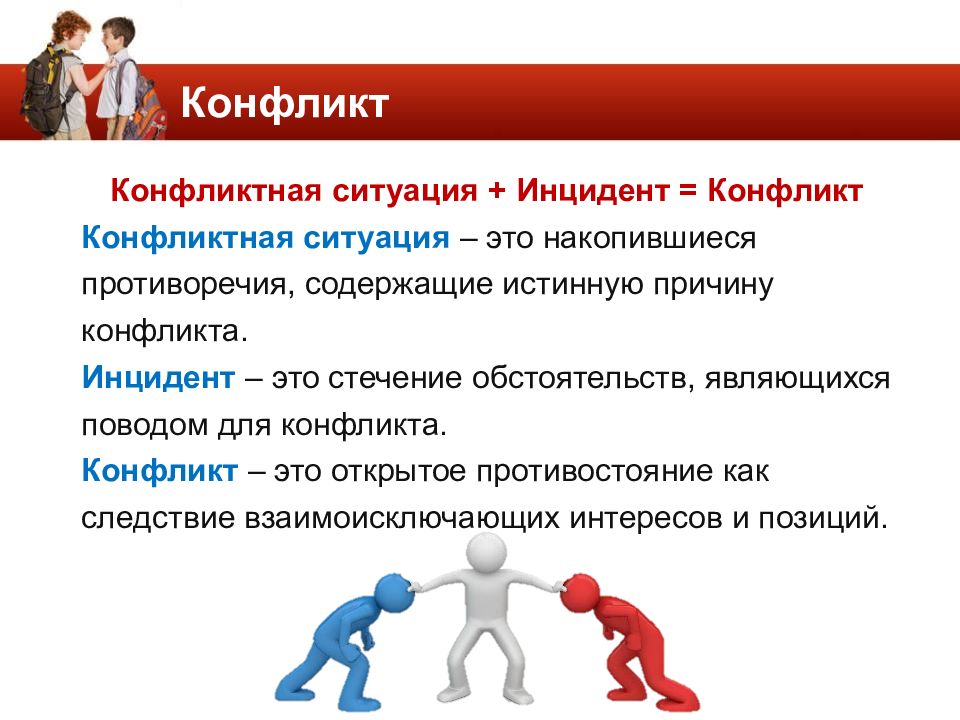 Конфликт

Конфликтная ситуация + Инцидент = Конфликт

Конфликтная ситуация – это накопившиеся противоречия, содержащие истинную причину конфликта.

Инцидент – это стечение обстоятельств, являющихся поводом для конфликта.

Конфликт – это открытое противостояние как следствие взаимоисключающих интересов и позиций.